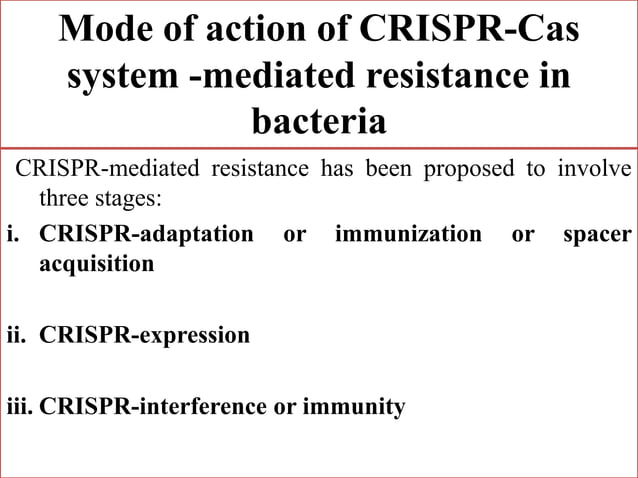 Mode of action of CRISPR-Cas system -mediated resistance in bacteria

CRISPR-mediated resistance has been proposed to involve three stages:

i. CRISPR-adaptation or immunization or spacer acquisition

ii. CRISPR-expression

iii. CRISPR-interference or immunity